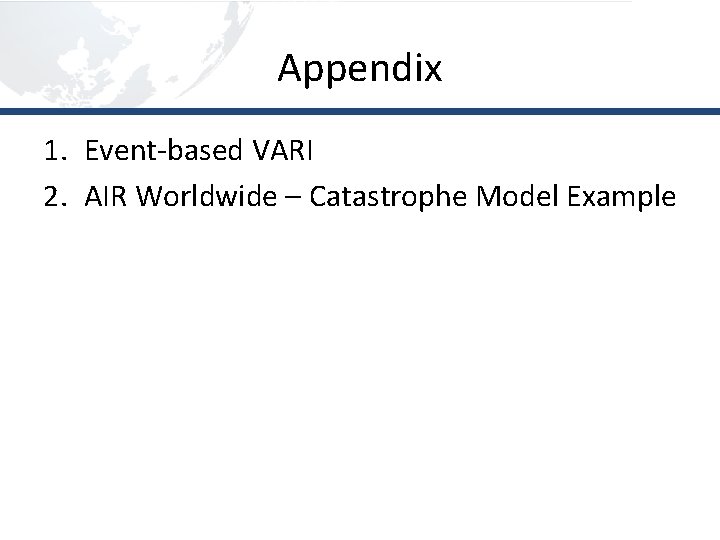 Appendix

1. Event-based VARI
2. AIR Worldwide – Catastrophe Model Example